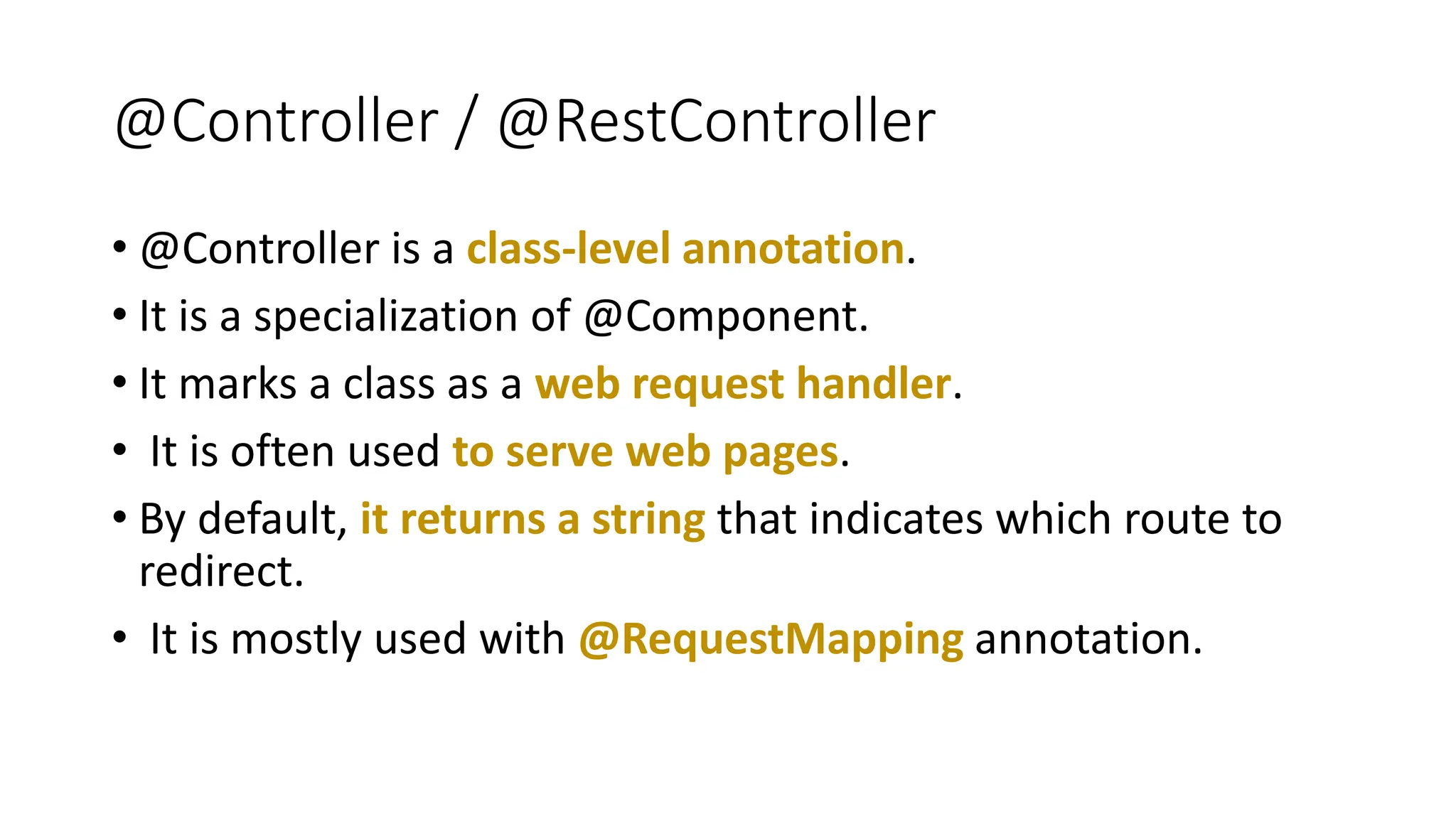 @Controller / @RestController

• @Controller is a class-level annotation.
• It is a specialization of @Component.
• It marks a class as a web request handler.
• It is often used to serve web pages.
• By default, it returns a string that indicates which route to redirect.
• It is mostly used with @RequestMapping annotation.